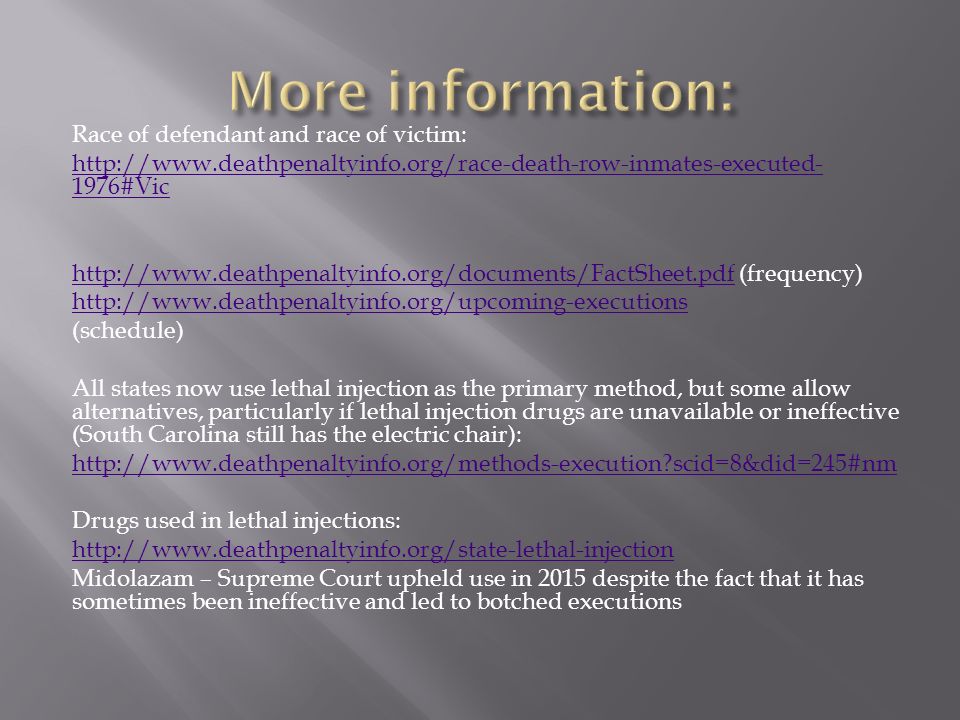 More information:

Race of defendant and race of victim:

http://www.deathpenaltyinfo.org/race-death-row-inmates-executed-1976#Vic

http://www.deathpenaltyinfo.org/documents/FactSheet.pdf (frequency)
http://www.deathpenaltyinfo.org/upcoming-executions
(schedule)

All states now use lethal injection as the primary method, but some allow alternatives, particularly if lethal injection drugs are unavailable or ineffective (South Carolina still has the electric chair):

http://www.deathpenaltyinfo.org/methods-execution?scid=8&did=245#nm

Drugs used in lethal injections:

http://www.deathpenaltyinfo.org/state-lethal-injection
Midolazam – Supreme Court upheld use in 2015 despite the fact that it has sometimes been ineffective and led to botched executions